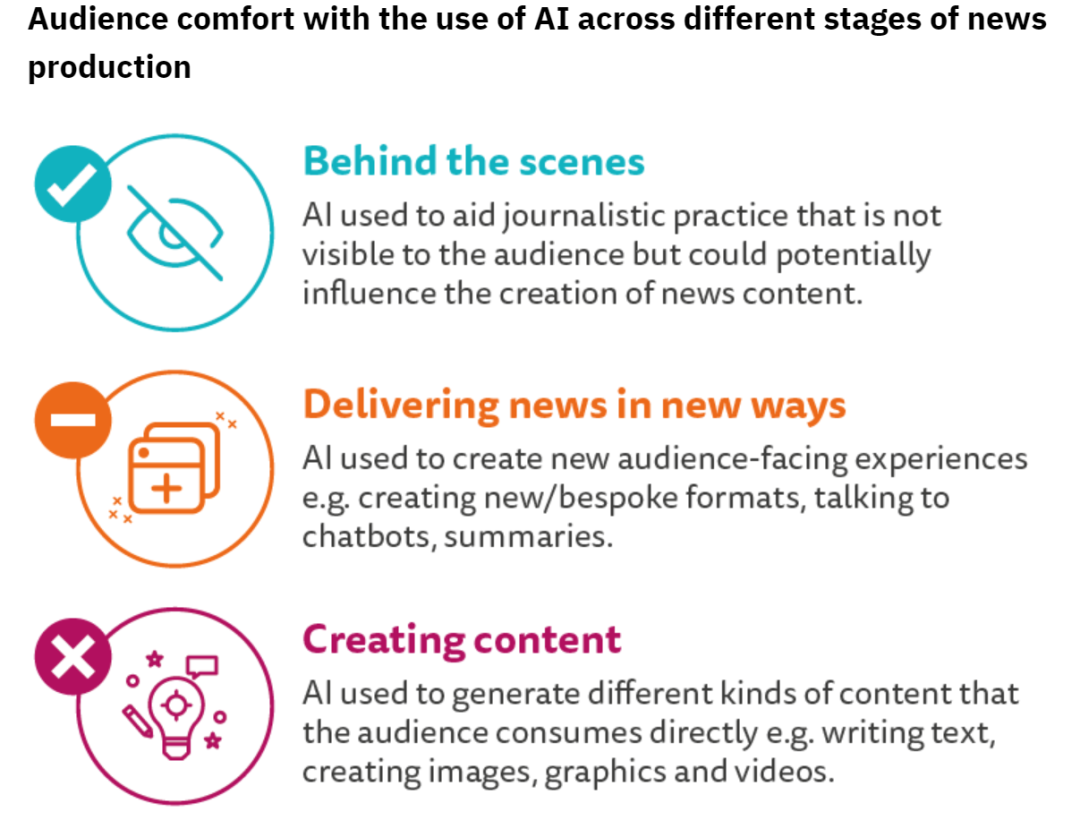 Audience comfort with the use of AI across different stages of news production

Behind the scenes

AI used to aid journalistic practice that is not visible to the audience but could potentially influence the creation of news content.

Delivering news in new ways

AI used to create new audience-facing experiences e.g. creating new/bespoke formats, talking to chatbots, summaries.

Creating content

AI used to generate different kinds of content that the audience consumes directly e.g. writing text, creating images, graphics and videos.